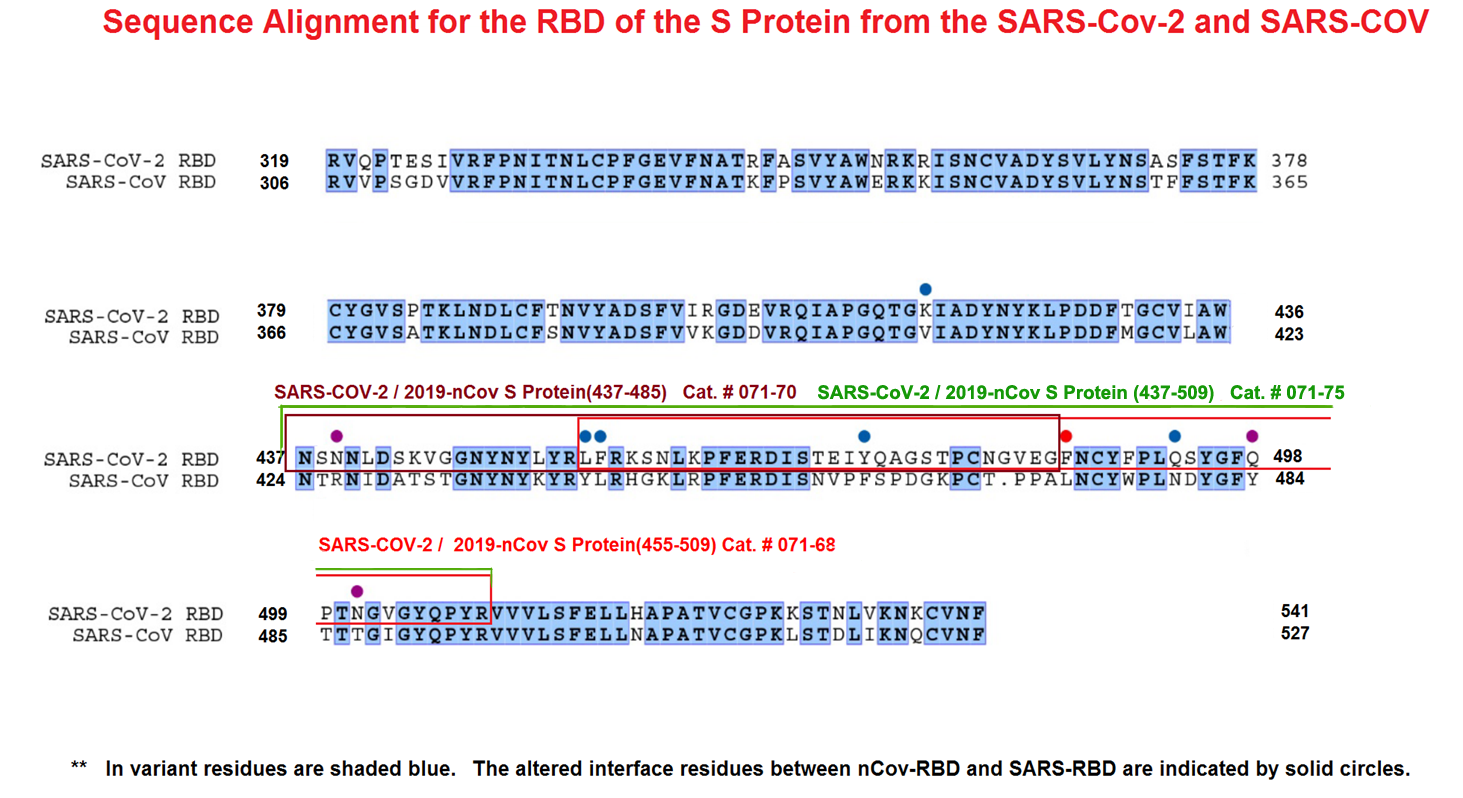 Sequence Alignment for the RBD of the S Protein from the SARS-Cov-2 and SARS-COV

SARS-CoV-2 RBD 319 RVQPTESIVRFPNITNLCPFGEVFNATRFASVYAWNRKRISNCVADYSVLYNSASFSTFK 378
SARS-CoV RBD 306 RVVPSGDVVRFPNITNLCPFGEVFNATKFPSVYAWERKKISNCVADYSVLYNSTFFSTFK 365

SARS-CoV-2 RBD 379 CYGVSPTKLNDLCFTNVYADSFVIRGDEVRQIAPGQTGKIADYNYKLPDDFTGCVIAW 436
SARS-CoV RBD 366 CYGVSATKLNDLCFSNVYADSFVVKGDDVRQIAPGQTGVIADYNYKLPDDFMGCVLAW 423

SARS-COV-2 / 2019-nCov S Protein(437-485) Cat. # 071-70 SARS-CoV-2 / 2019-nCov S Protein (437-509) Cat. # 071-75

SARS-CoV-2 RBD 437 NSNNLDSKVGGNYNYLYRLFRKSNLKPFERDISTEIYQAGSTPCNGVEGFNCYFPLQSYGFQ 498
SARS-CoV RBD 424 NTRNIDATSTGNYNYKYRYLRHGKLRPFERDISNVPFSPDGKPCT.PPALNCYWPLNDYGFY 484

SARS-COV-2 / 2019-nCov S Protein(455-509) Cat. # 071-68

SARS-CoV-2 RBD 499 PTNGVGYQPYRVVVLSFELLHAPATVCGPKKSTNLVKNKCVNF 541
SARS-CoV RBD 485 TTTGIGYQPYRVVVLSFELLNAPATVCGPKLSTDLIKNQCVNF 527

** In variant residues are shaded blue. The altered interface residues between nCov-RBD and SARS-RBD are indicated by solid circles.